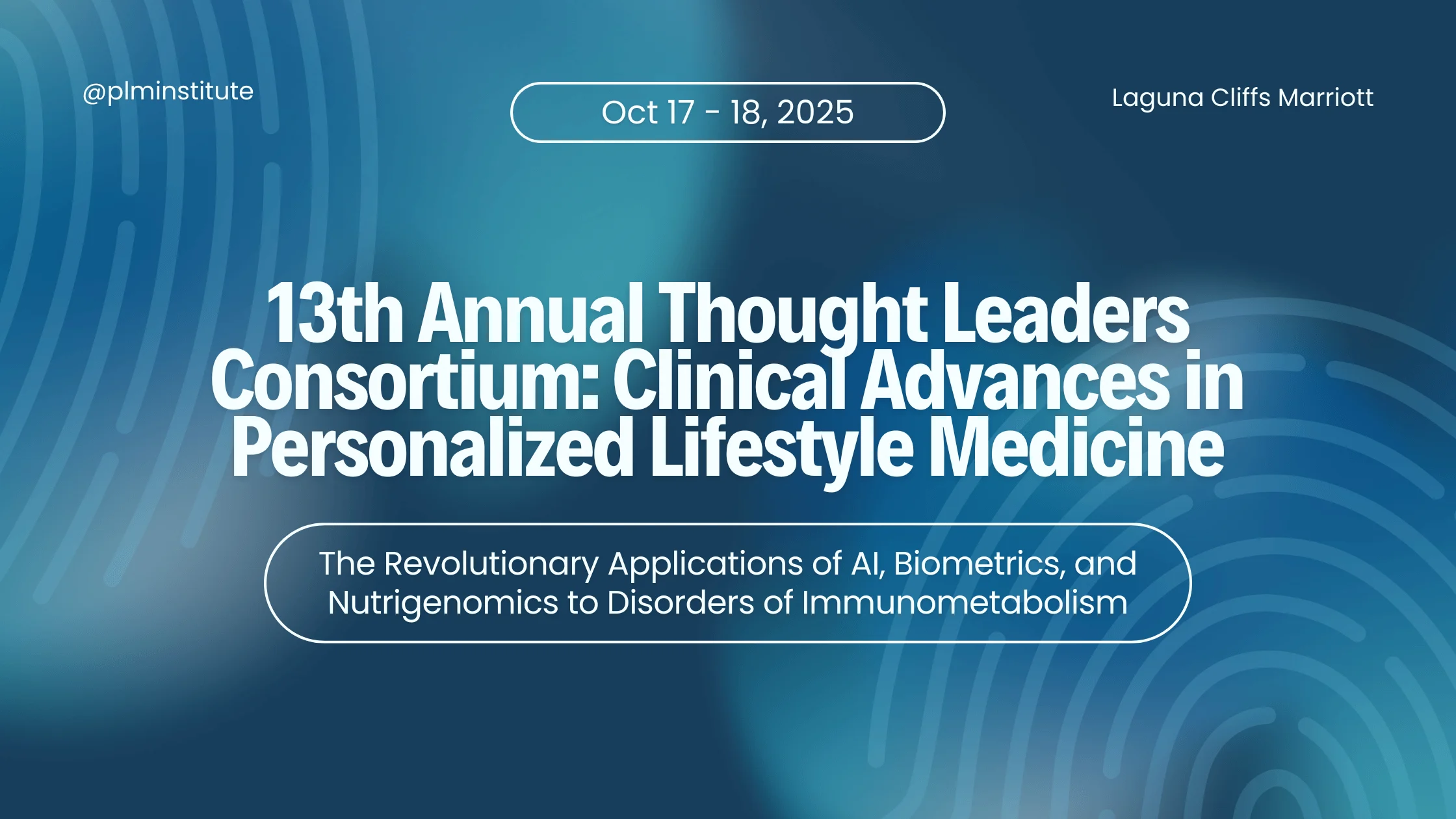 @plminstitute

Oct 17 - 18, 2025

Laguna Cliffs Marriott

13th Annual Thought Leaders Consortium: Clinical Advances in Personalized Lifestyle Medicine

The Revolutionary Applications of AI, Biometrics, and Nutrigenomics to Disorders of Immunometabolism